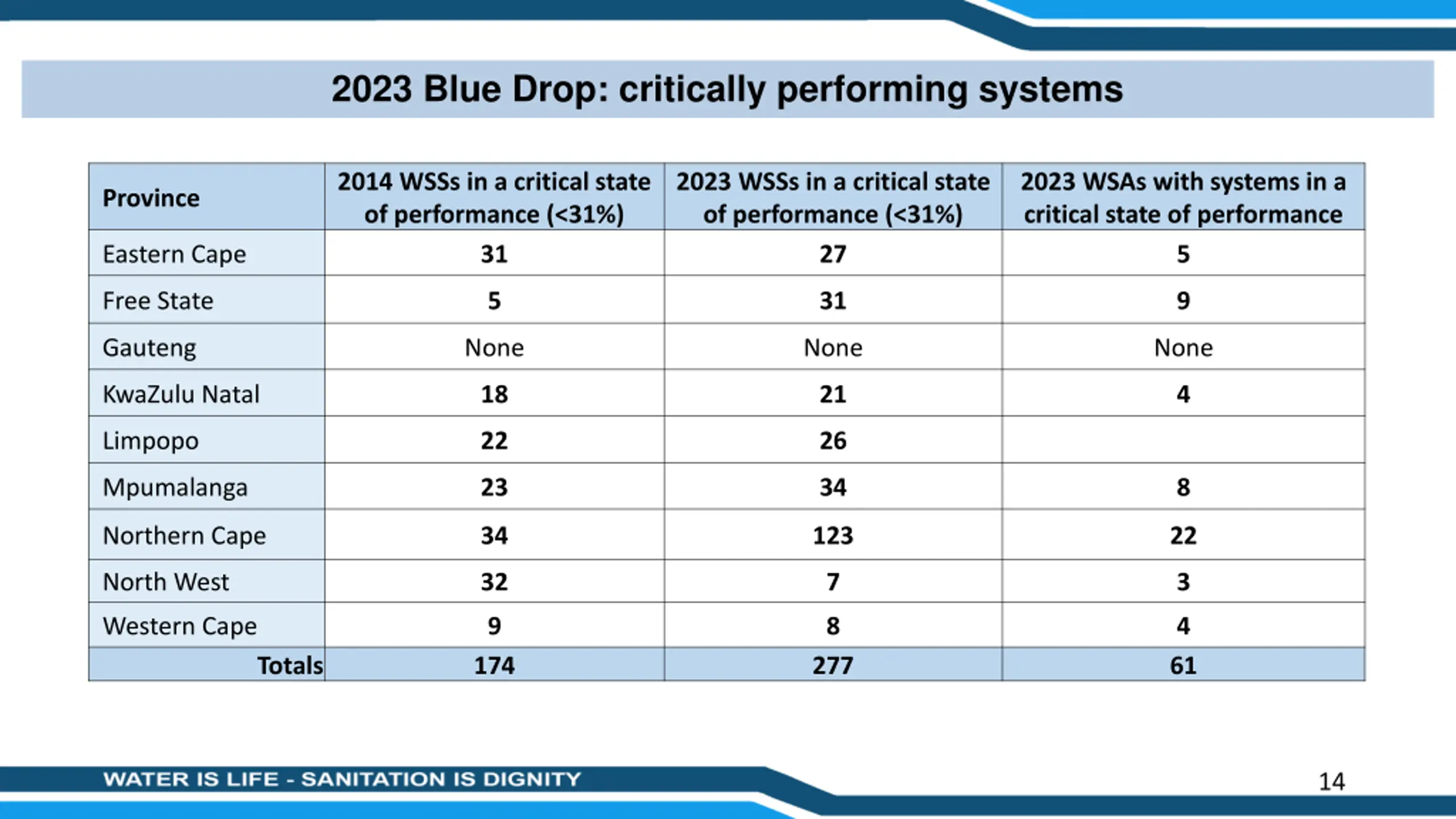 2023 Blue Drop: critically performing systems

| Province | 2014 WSSs in a critical state of performance (<31%) | 2023 WSSs in a critical state of performance (<31%) | 2023 WSAs with systems in a critical state of performance |
|---|---|---|---|
| Eastern Cape | 31 | 27 | 5 |
| Free State | 5 | 31 | 9 |
| Gauteng | None | None | None |
| KwaZulu Natal | 18 | 21 | 4 |
| Limpopo | 22 | 26 | |
| Mpumalanga | 23 | 34 | 8 |
| Northern Cape | 34 | 123 | 22 |
| North West | 32 | 7 | 3 |
| Western Cape | 9 | 8 | 4 |
| Totals | 174 | 277 | 61 |

WATER IS LIFE - SANITATION IS DIGNITY

14